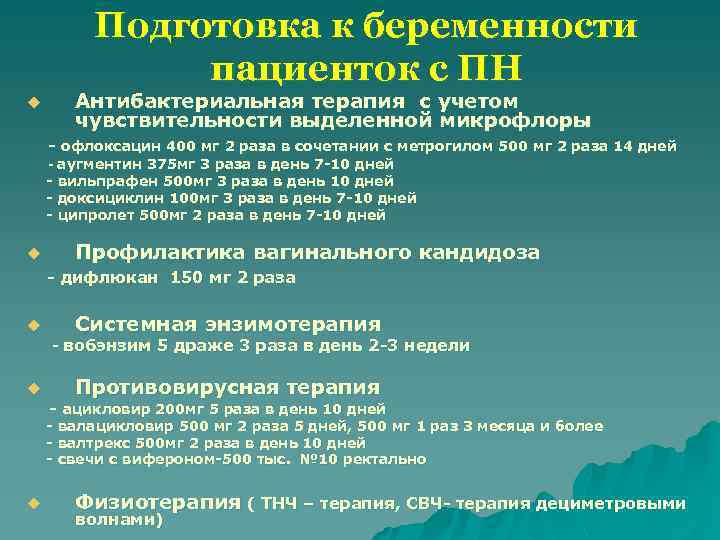 Подготовка к беременности пациенток с ПН

Антибактериальная терапия с учетом чувствительности выделенной микрофлоры
- офлоксацин 400 мг 2 раза в сочетании с метрогилом 500 мг 2 раза 14 дней
- аугментин 375мг 3 раза в день 7-10 дней
- вильпрафен 500мг 3 раза в день 10 дней
- доксициклин 100мг 3 раза в день 7-10 дней
- ципролет 500мг 2 раза в день 7-10 дней

Профилактика вагинального кандидоза
- дифлюкан 150 мг 2 раза

Системная энзимотерапия
- вобэнзим 5 драже 3 раза в день 2-3 недели

Противовирусная терапия
- ацикловир 200мг 5 раза в день 10 дней
- валацикловир 500 мг 2 раза 5 дней, 500 мг 1 раз 3 месяца и более
- валтрекс 500мг 2 раза в день 10 дней
- свечи с вифероном-500 тыс. №10 ректально

Физиотерапия ( ТНЧ – терапия, СВЧ- терапия дециметровыми волнами)